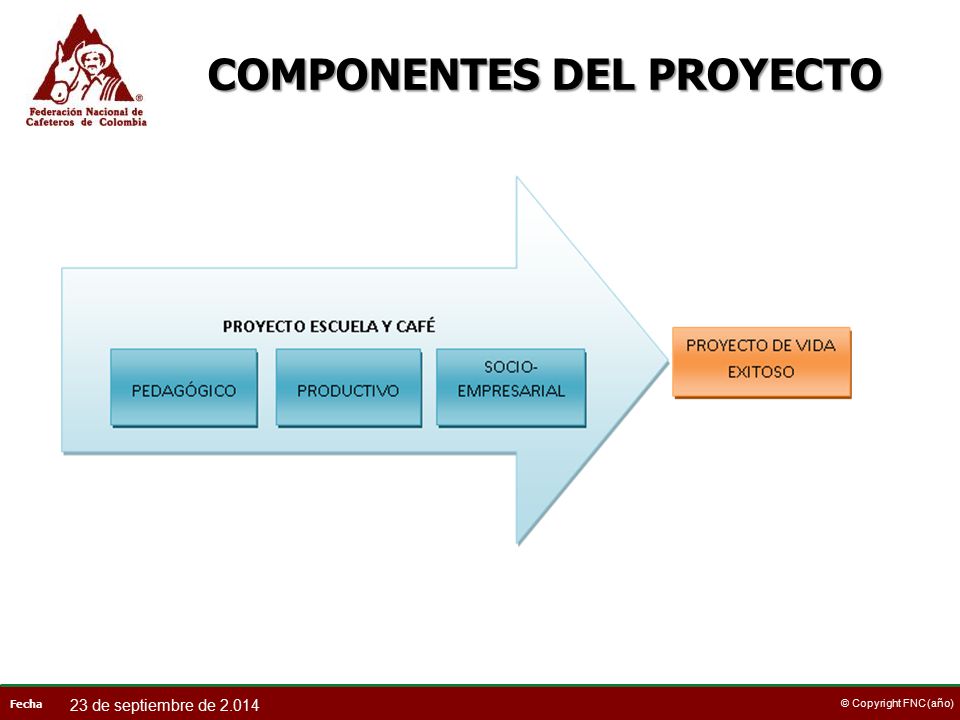 Federación Nacional de Cafeteros de Colombia

COMPONENTES DEL PROYECTO

PROYECTO ESCUELA Y CAFÉ

PEDAGÓGICO

PRODUCTIVO

SOCIO-EMPRESARIAL

PROYECTO DE VIDA EXITOSO

Fecha 23 de septiembre de 2.014

© Copyright FNC (año)